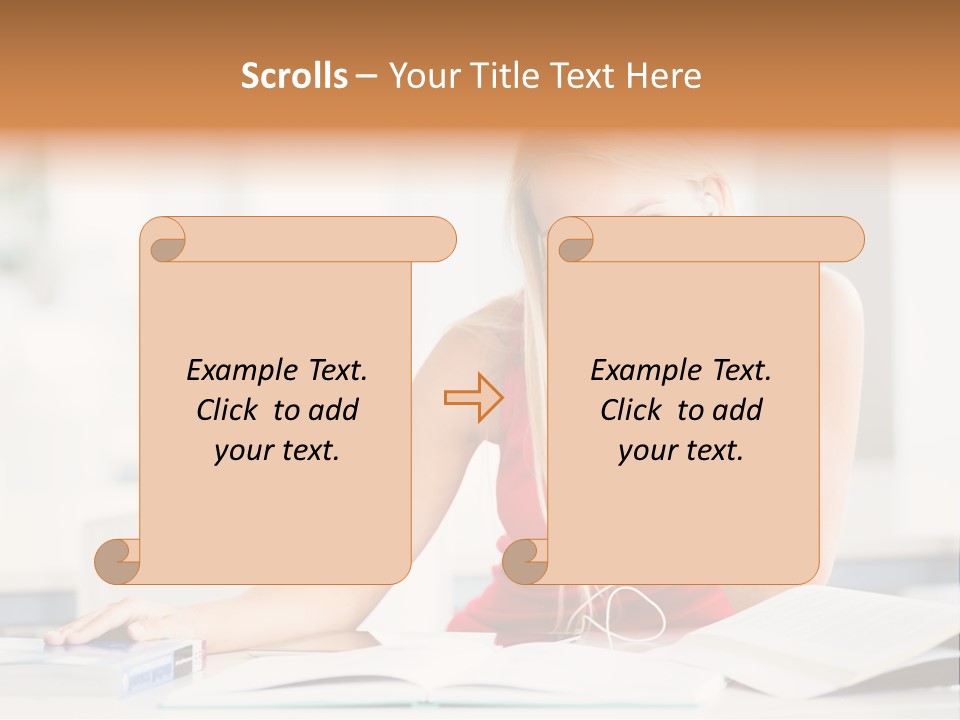 Scrolls – Your Title Text Here

Example Text. Click to add your text.

Example Text. Click to add your text.